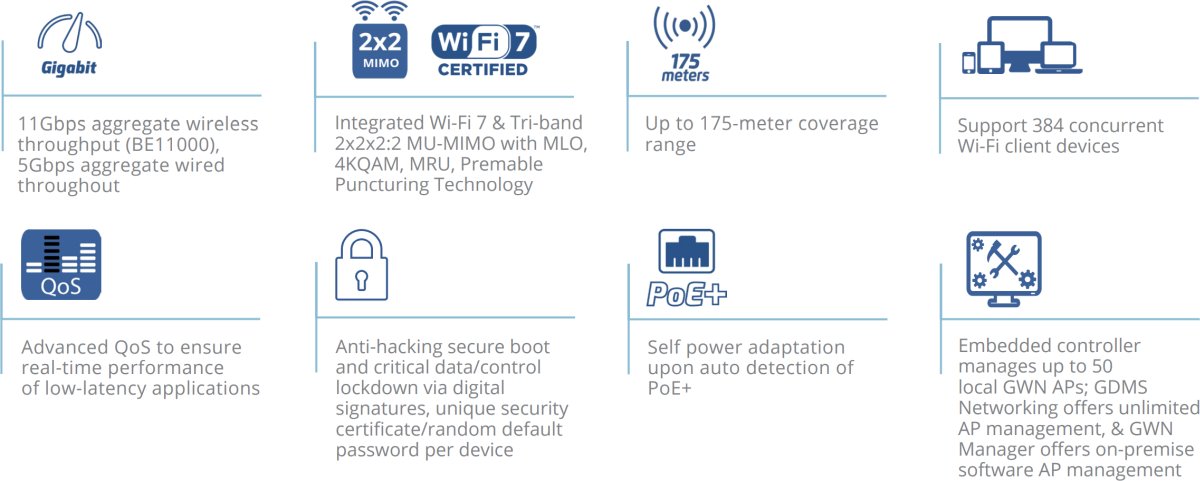 Gigabit

11Gbps aggregate wireless throughput (BE11000), 5Gbps aggregate wired throughout

2x2 MIMO

WiFi 7 CERTIFIED

Integrated Wi-Fi 7 & Tri-band 2x2x2:2 MU-MIMO with MLO, 4KQAM, MRU, Premable Puncturing Technology

175 meters

Up to 175-meter coverage range

Support 384 concurrent Wi-Fi client devices

QoS

Advanced QoS to ensure real-time performance of low-latency applications

Anti-hacking secure boot and critical data/control lockdown via digital signatures, unique security certificate/random default password per device

PoE+

Self power adaptation upon auto detection of PoE+

Embedded controller manages up to 50 local GWN APs; GDMS Networking offers unlimited AP management, & GWN Manager offers on-premise software AP management